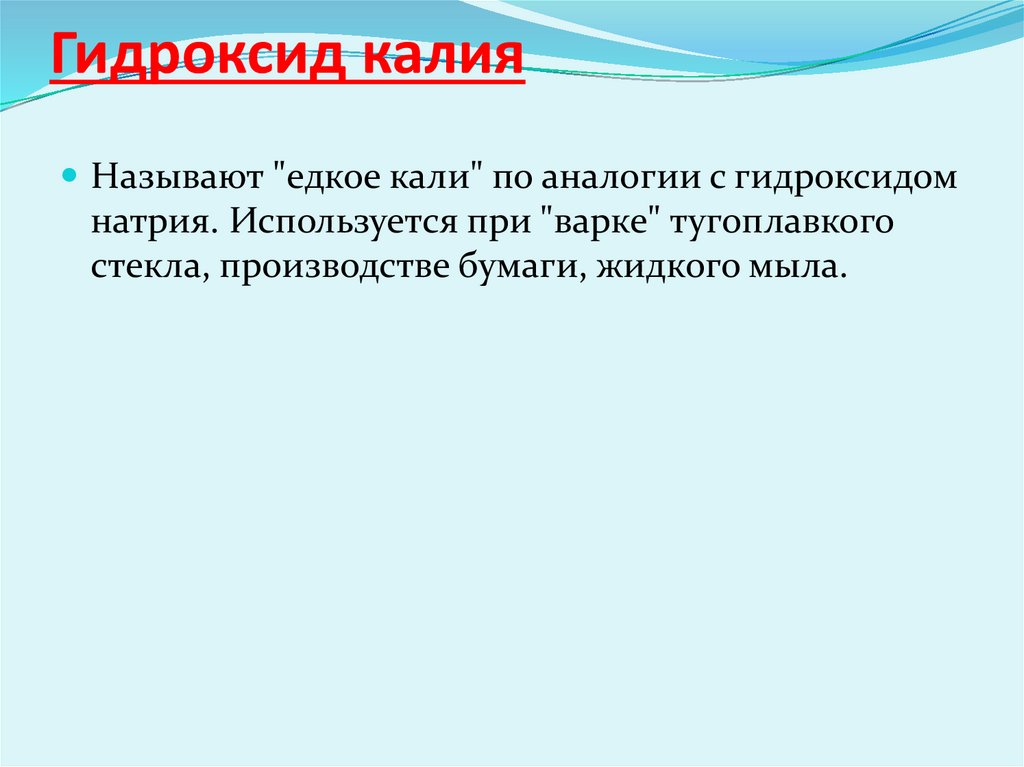 Гидроксид калия

Называют "едкое кали" по аналогии с гидроксидом натрия. Используется при "варке" тугоплавкого стекла, производстве бумаги, жидкого мыла.